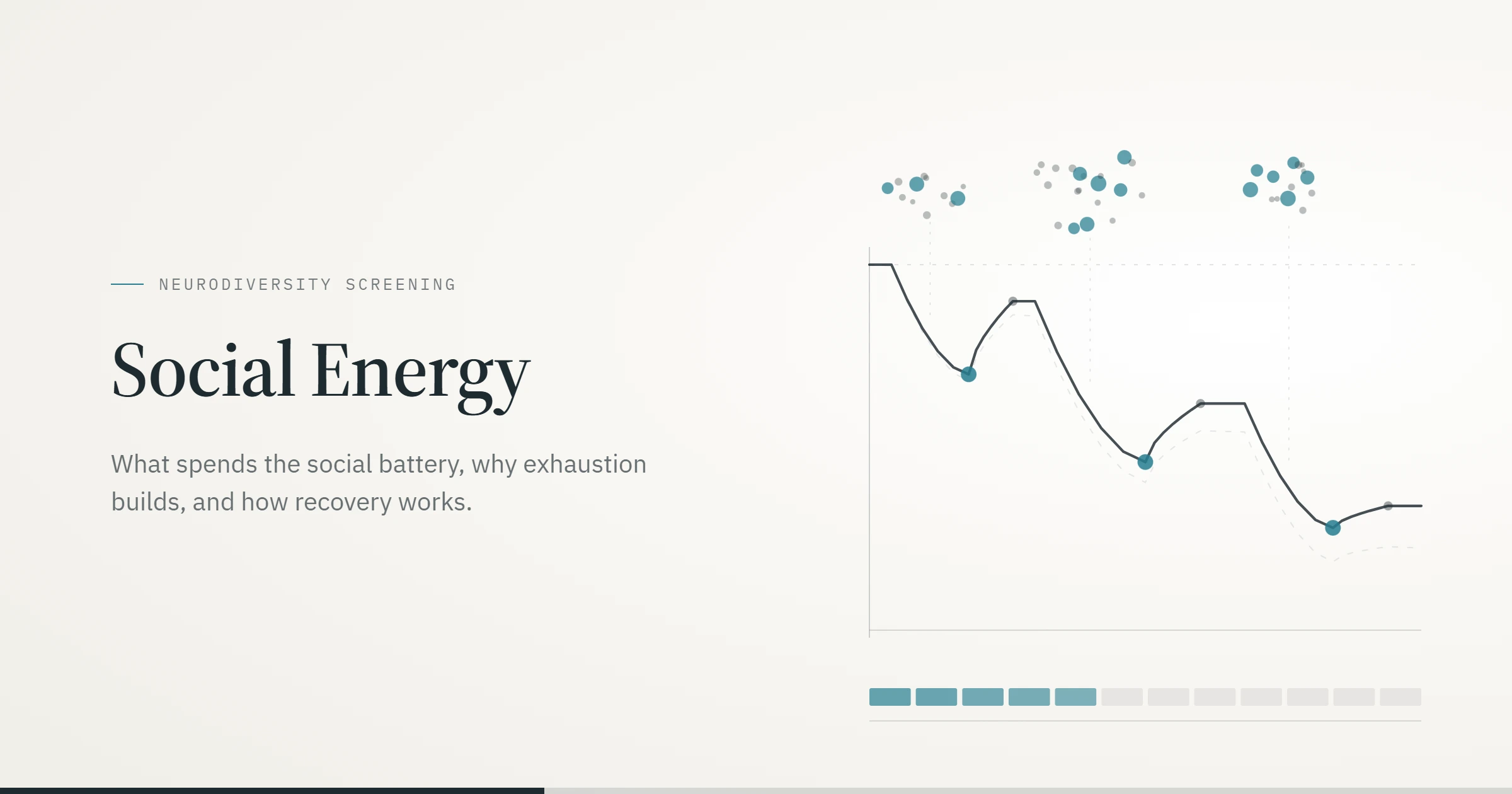 NEURODIVERSITY SCREENING

Social Energy

What spends the social battery, why exhaustion builds, and how recovery works.